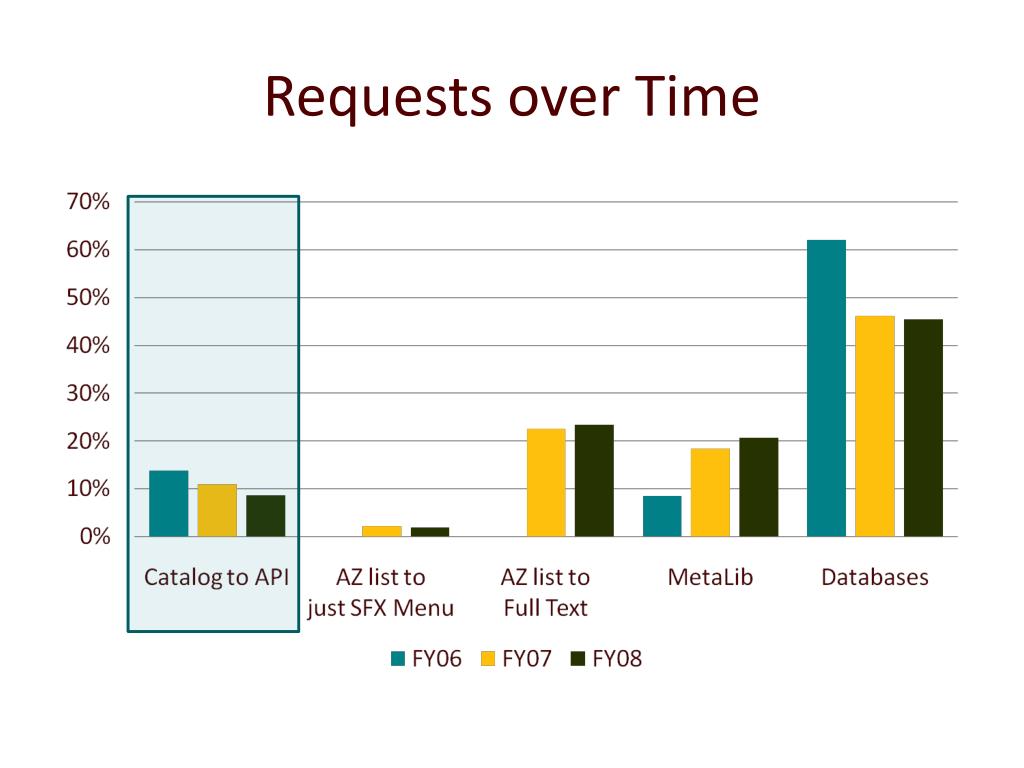 Requests over Time

70%
60%
50%
40%
30%
20%
10%
0%

Catalog to API
AZ list to just SFX Menu
AZ list to Full Text
MetaLib
Databases

FY06 FY07 FY08